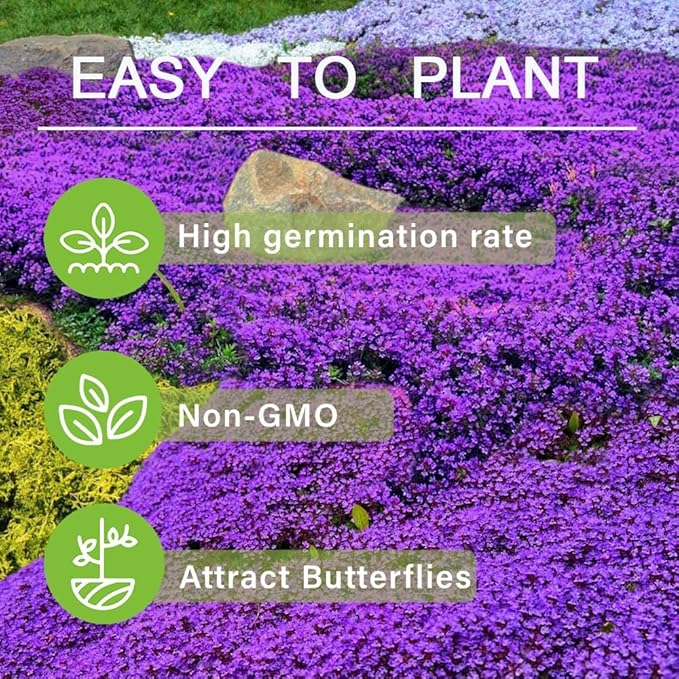 EASY TO PLANT

High germination rate

Non-GMO

Attract Butterflies